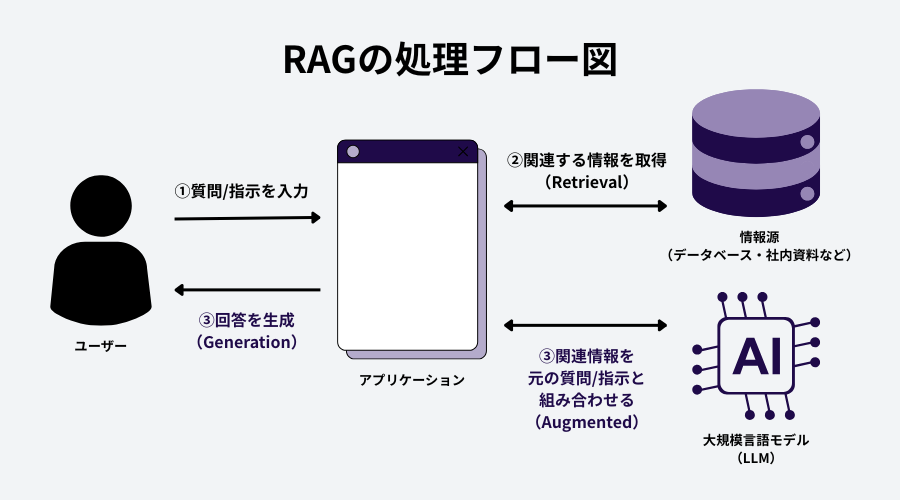 RAGの処理フロー図

①質問/指示を入力

③回答を生成
（Generation）

ユーザー

アプリケーション

②関連する情報を取得
（Retrieval）

情報源
（データベース・社内資料など）

③関連情報を
元の質問/指示と
組み合わせる
（Augmented）

AI

大規模言語モデル
（LLM）